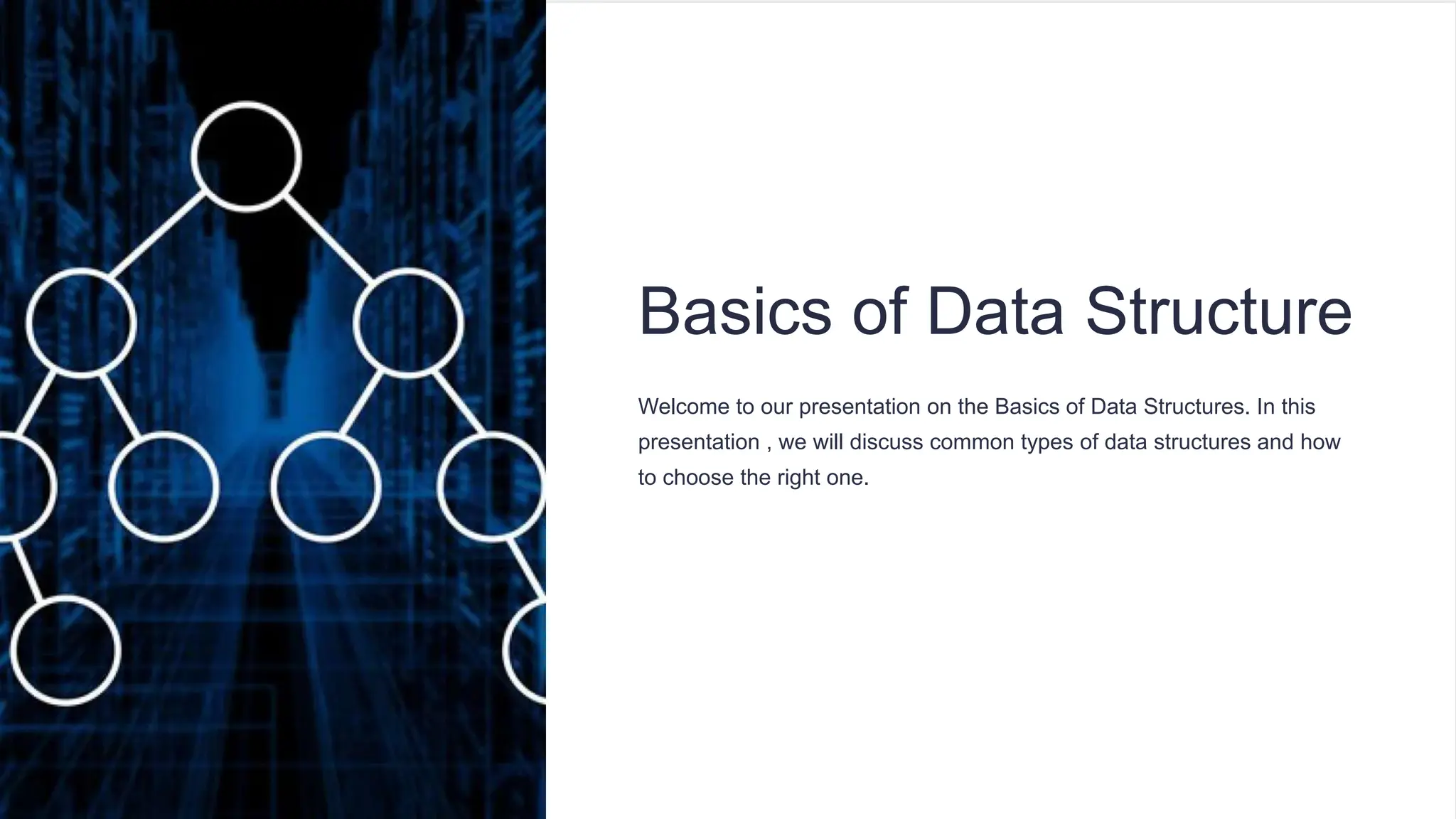 Basics of Data Structure

Welcome to our presentation on the Basics of Data Structures. In this presentation , we will discuss common types of data structures and how to choose the right one.